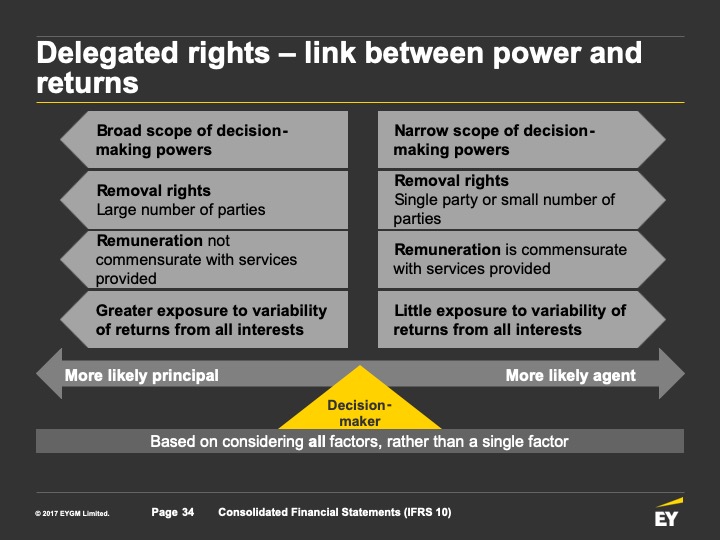 Delegated rights – link between power and returns

Broad scope of decision-making powers

Removal rights
Large number of parties

Remuneration not commensurate with services provided

Greater exposure to variability of returns from all interests

Narrow scope of decision-making powers

Removal rights
Single party or small number of parties

Remuneration is commensurate with services provided

Little exposure to variability of returns from all interests

More likely principal

More likely agent

Decision-maker

Based on considering all factors, rather than a single factor

© 2017 EYGM Limited.

Page 34

Consolidated Financial Statements (IFRS 10)

EY